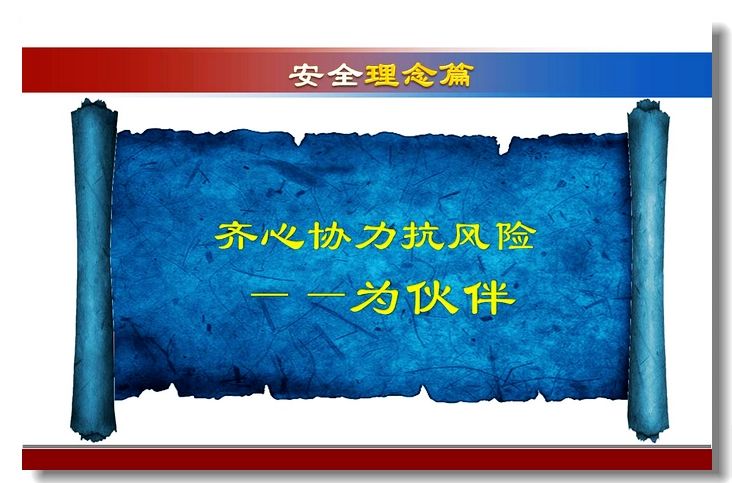 安全理念篇

齐心协力抗风险

——为伙伴